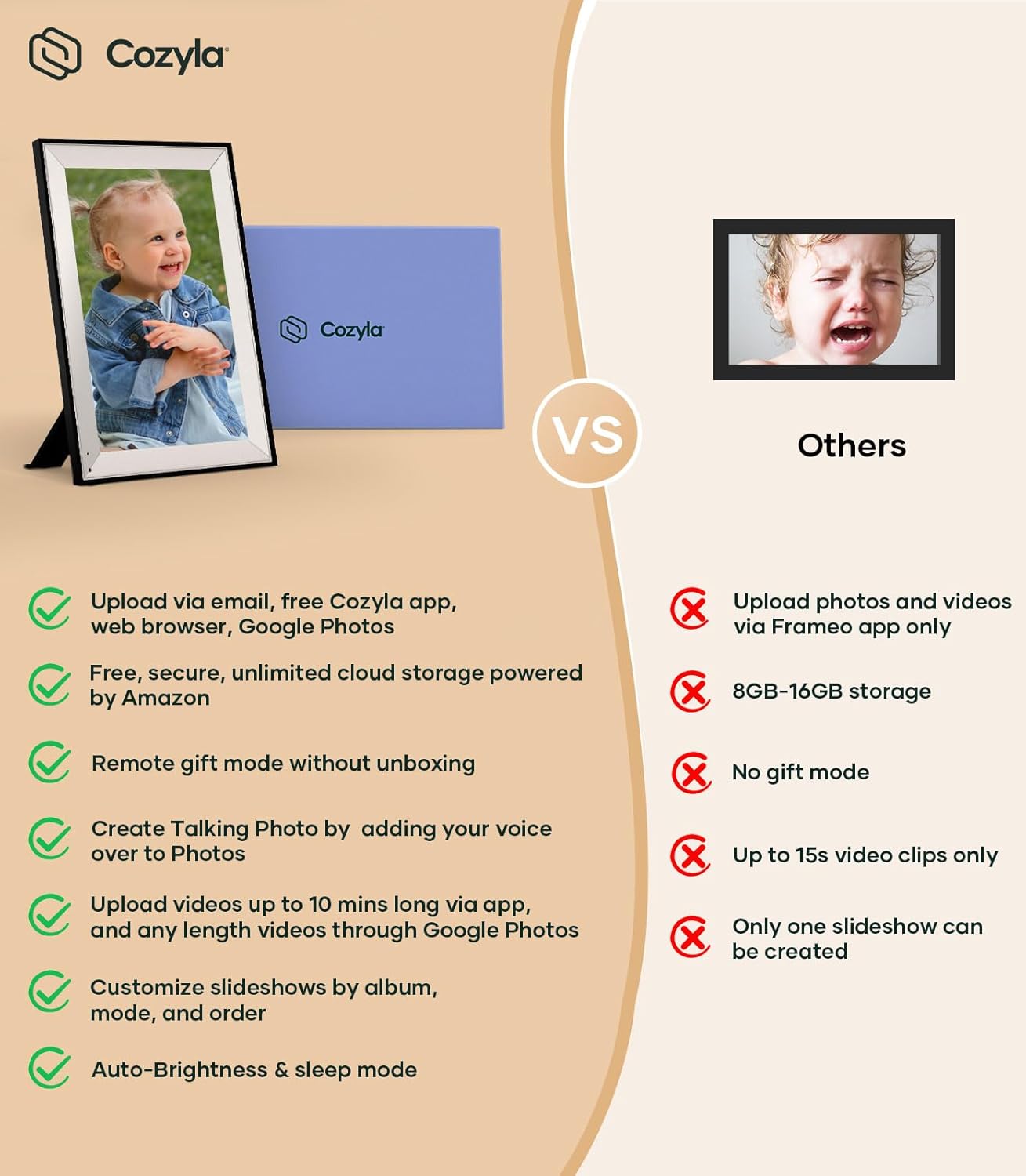 Cozyla

Cozyla

VS

Others

Upload via email, free Cozyla app, web browser, Google Photos

Free, secure, unlimited cloud storage powered by Amazon

Remote gift mode without unboxing

Create Talking Photo by  adding your voice over to Photos

Upload videos up to 10 mins long via app, and any length videos through Google Photos

Customize slideshows by album, mode, and order

Auto-Brightness & sleep mode

Upload photos and videos via Frameo app only

8GB-16GB storage

No gift mode

Up to 15s video clips only

Only one slideshow can be created